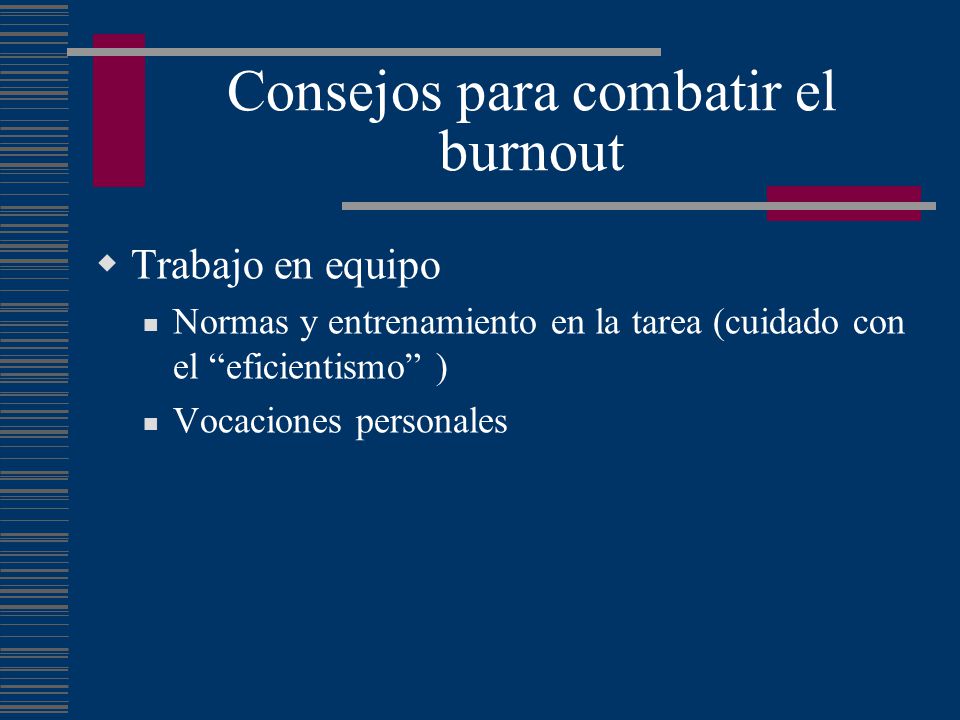 Consejos para combatir el burnout

Trabajo en equipo

Normas y entrenamiento en la tarea (cuidado con el “eficientismo” )

Vocaciones personales